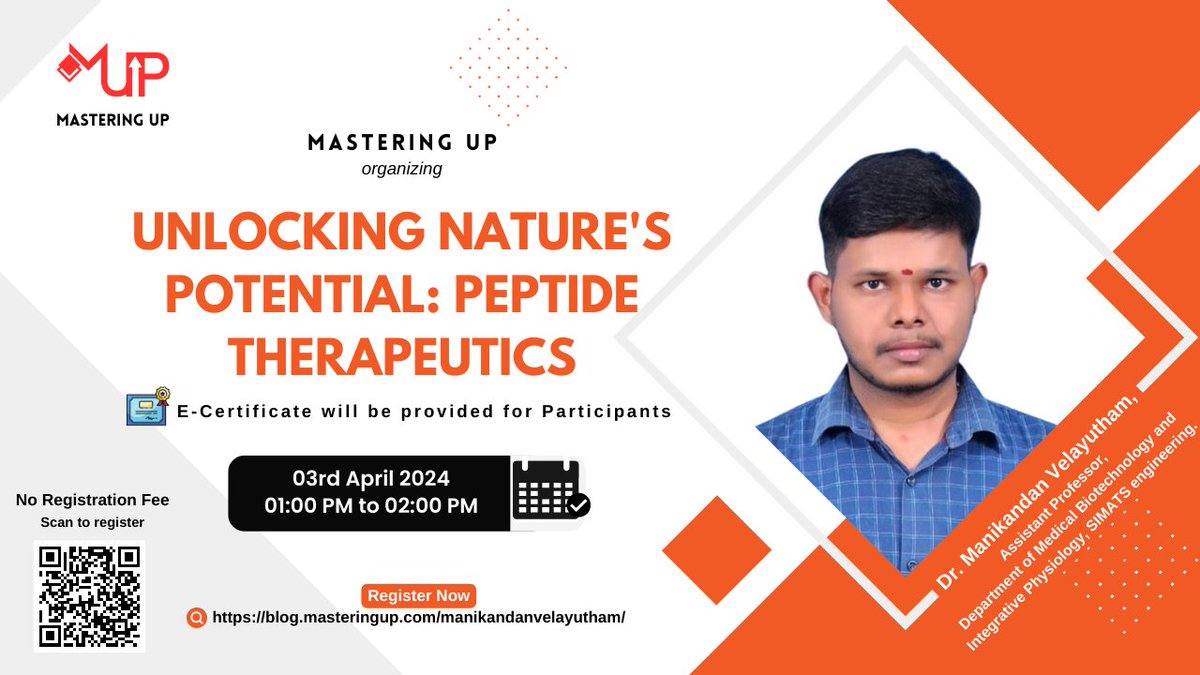 MUP
MASTERING UP

MASTERING UP
organizing

UNLOCKING NATURE'S POTENTIAL: PEPTIDE THERAPEUTICS

E-Certificate will be provided for Participants

03rd April 2024
01:00 PM to 02:00 PM

No Registration Fee
Scan to register

Register Now
https://blog.masteringup.com/manikandanvelayutham/

Dr. Manikandan Velayutham,
Assistant Professor,
Department of Medical Biotechnology and Integrative Physiology, SIMATS engineering.